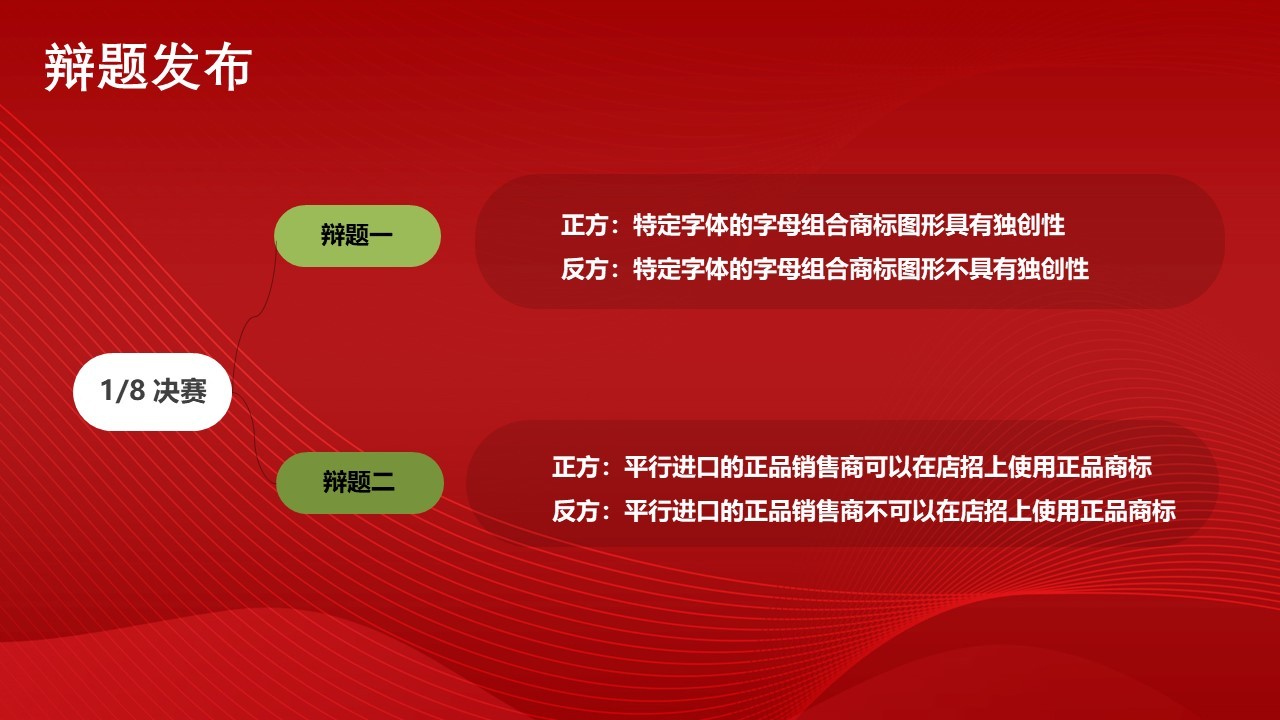 辩题发布

1/8 决赛

辩题一

正方：特定字体的字母组合商标图形具有独创性
反方：特定字体的字母组合商标图形不具有独创性

辩题二

正方：平行进口的正品销售商可以在店招上使用正品商标
反方：平行进口的正品销售商不可以在店招上使用正品商标